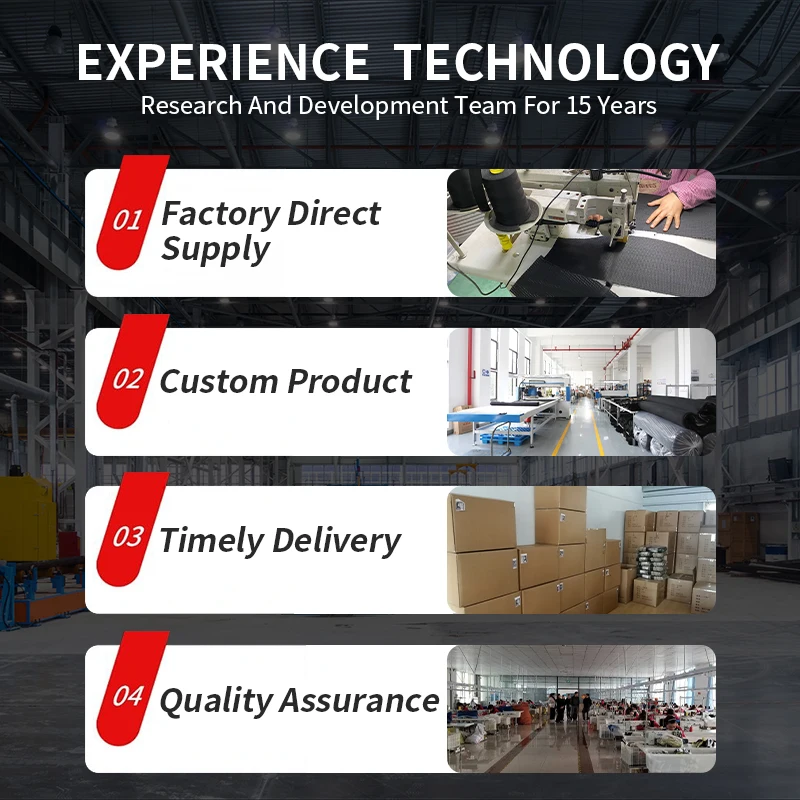 EXPERIENCE TECHNOLOGY
Research And Development Team For 15 Years

01 Factory Direct Supply

02 Custom Product

03 Timely Delivery

04 Quality Assurance